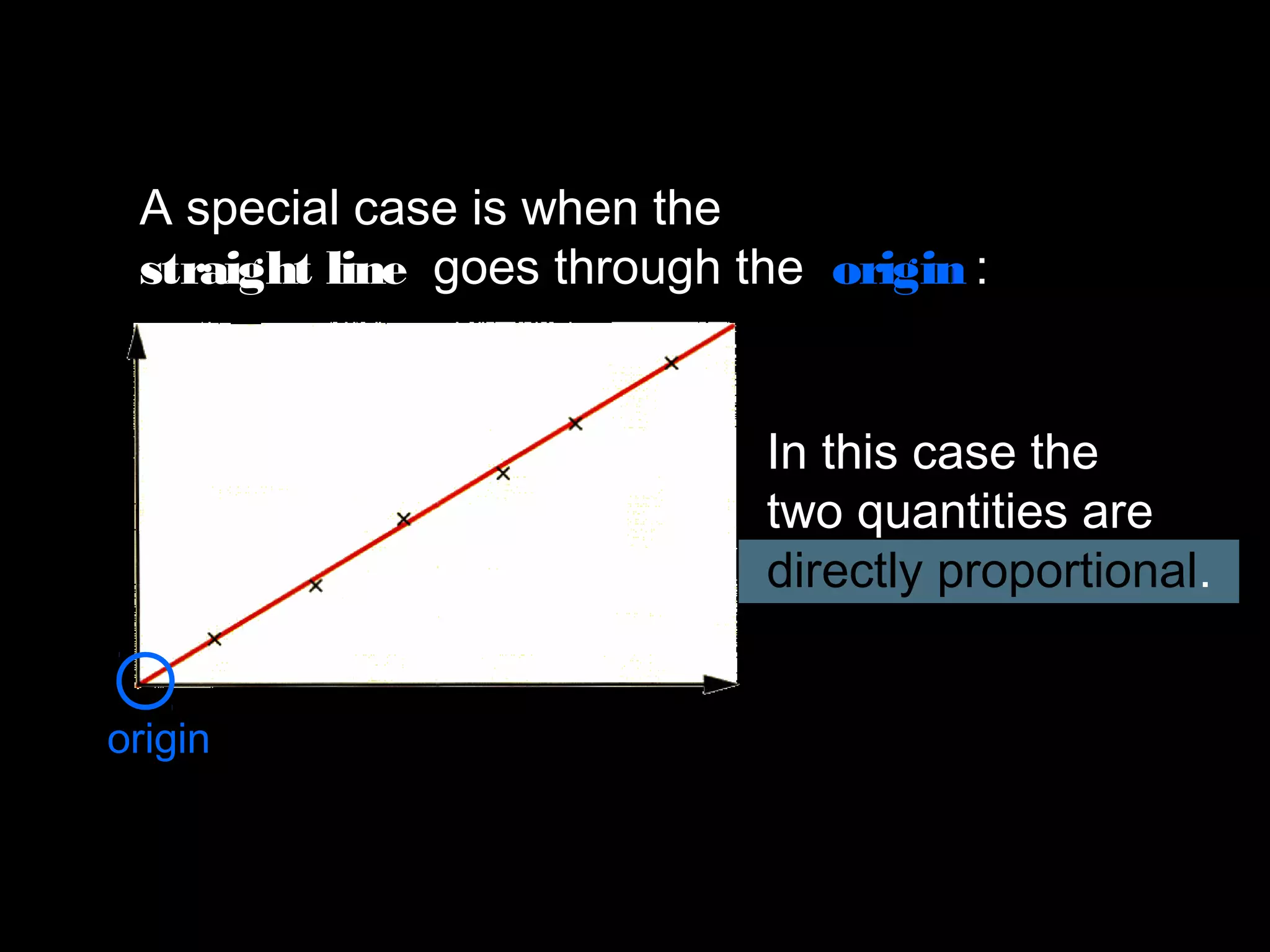 A special case is when the straight line goes through the origin :

In this case the two quantities are directly proportional.

origin